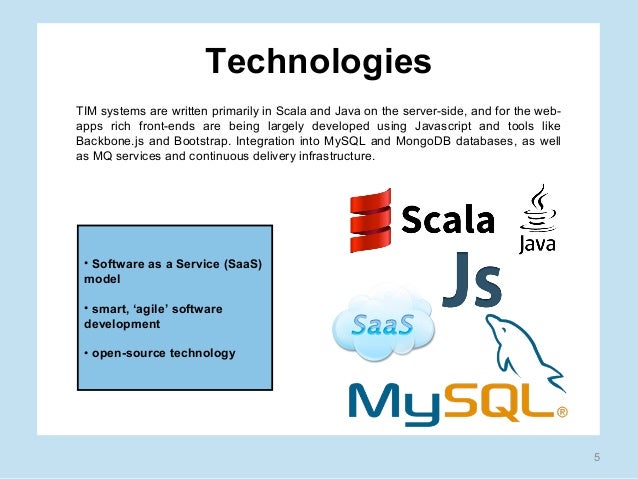 Technologies

TIM systems are written primarily in Scala and Java on the server-side, and for the web-apps rich front-ends are being largely developed using Javascript and tools like Backbone.js and Bootstrap. Integration into MySQL and MongoDB databases, as well as MQ services and continuous delivery infrastructure.

• Software as a Service (SaaS) model

• smart, 'agile' software development

• open-source technology

Scala

Java

Js

SaaS

MySQL®

5